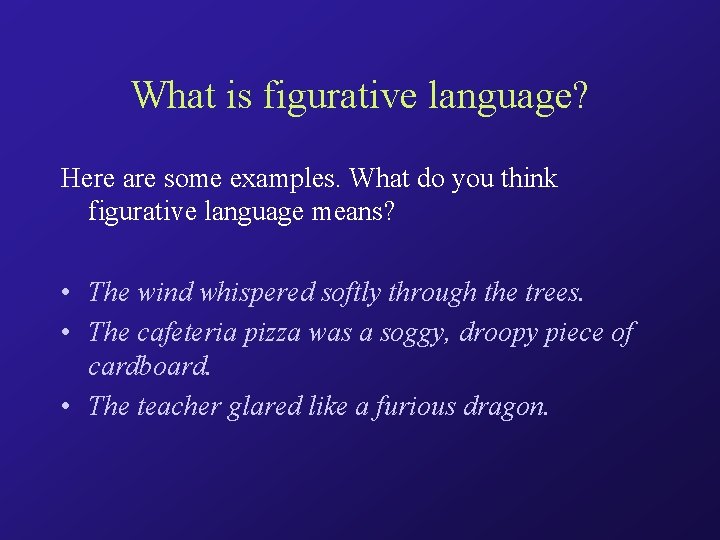 What is figurative language?

Here are some examples. What do you think figurative language means?

• The wind whispered softly through the trees.
• The cafeteria pizza was a soggy, droopy piece of cardboard.
• The teacher glared like a furious dragon.